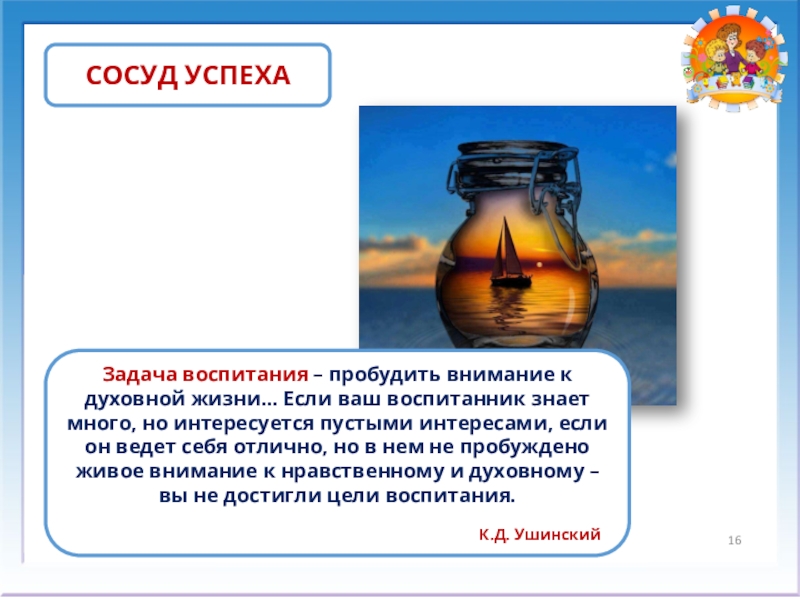 СОСУД УСПЕХА

Задача воспитания – пробудить внимание к духовной жизни… Если ваш воспитанник знает много, но интересуется пустыми интересами, если он ведет себя отлично, но в нем не пробуждено живое внимание к нравственному и духовному – вы не достигли цели воспитания.

К.Д. Ушинский

16